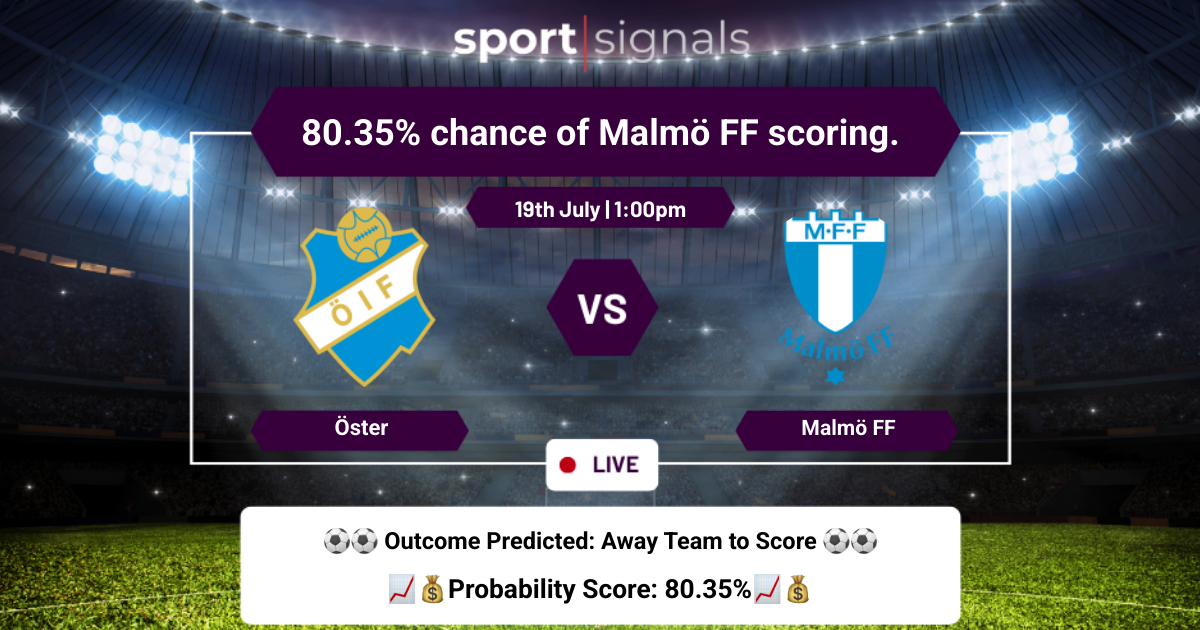 sport|signals

80.35% chance of Malmö FF scoring.

19th July | 1:00pm

ÖIF

VS

M·F·F

Malmö FF

Öster

Malmö FF

LIVE

⚽⚽ Outcome Predicted: Away Team to Score ⚽⚽

📈💰Probability Score: 80.35%📈💰